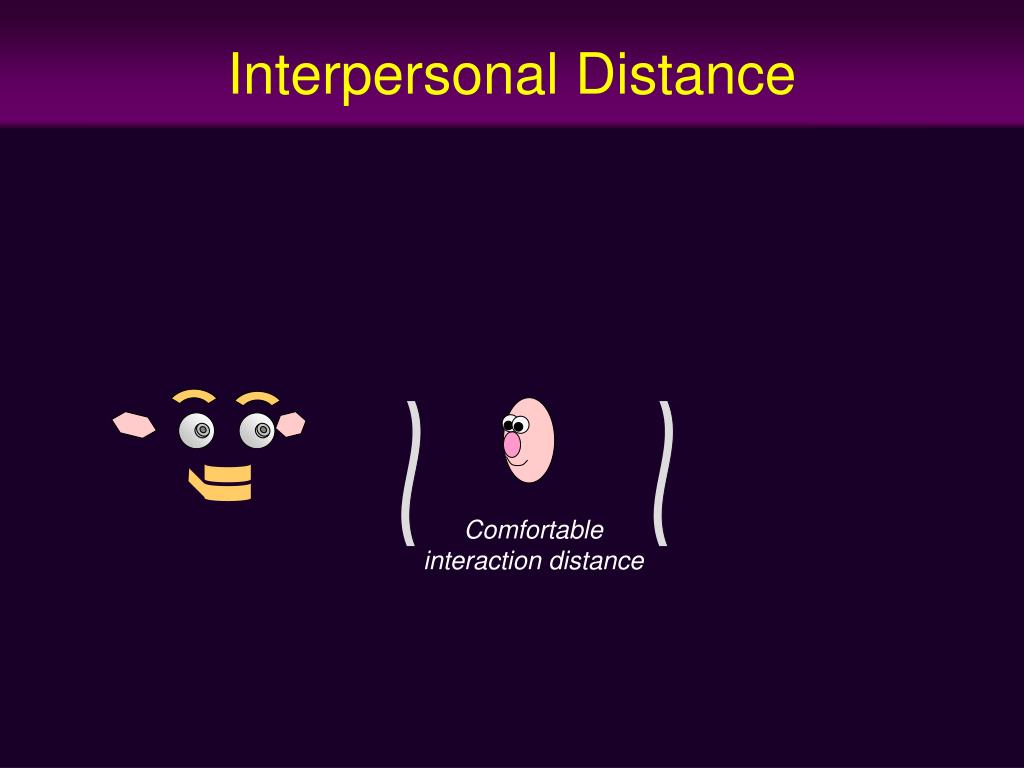 Interpersonal Distance

Comfortable interaction distance